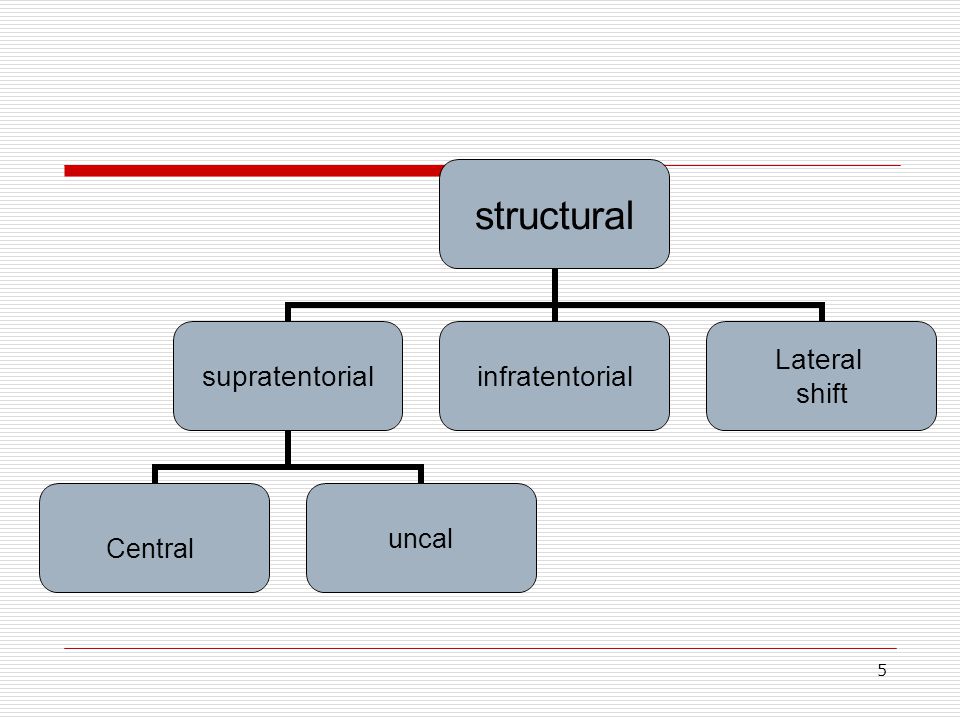 structural

supratentorial

infratentorial

Lateral shift

Central

uncal

5